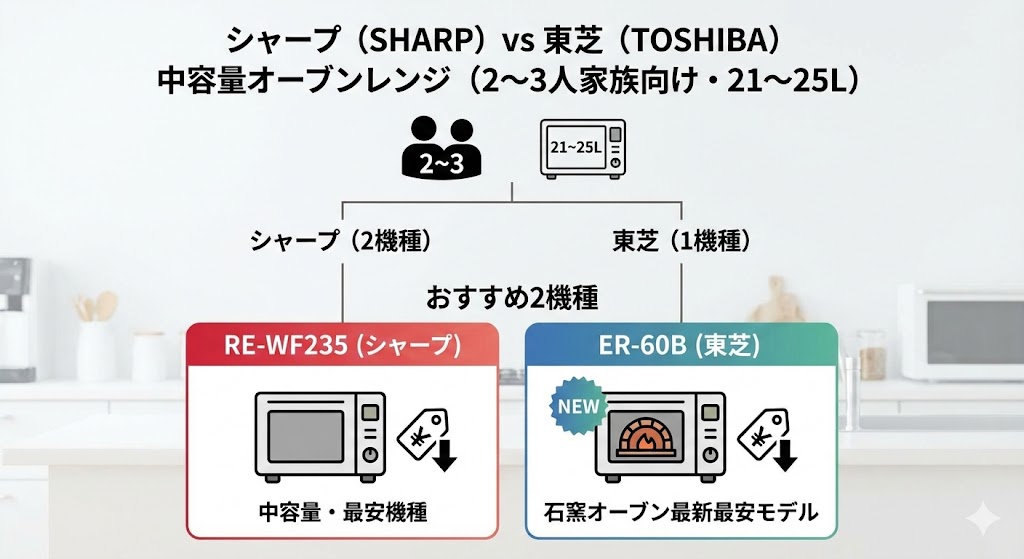 シャープ（SHARP）vs 東芝（TOSHIBA）
中容量オーブンレンジ（2〜3人家族向け・21〜25L）

2~3

21~25L

シャープ（2機種）

東芝（1機種）

おすすめ2機種

RE-WF235 (シャープ)

¥

中容量・最安機種

ER-60B (東芝)

NEW

¥

石窯オーブン最新最安モデル